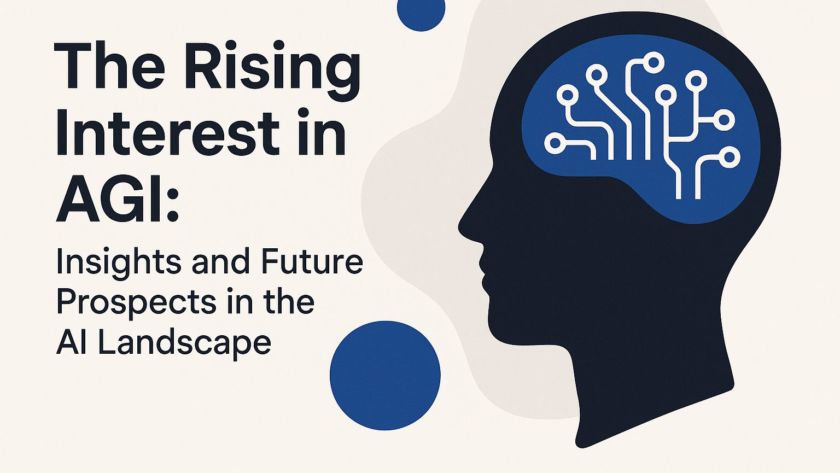 The Rising Interest in AGI:

Insights and Future Prospects in the AI Landscape